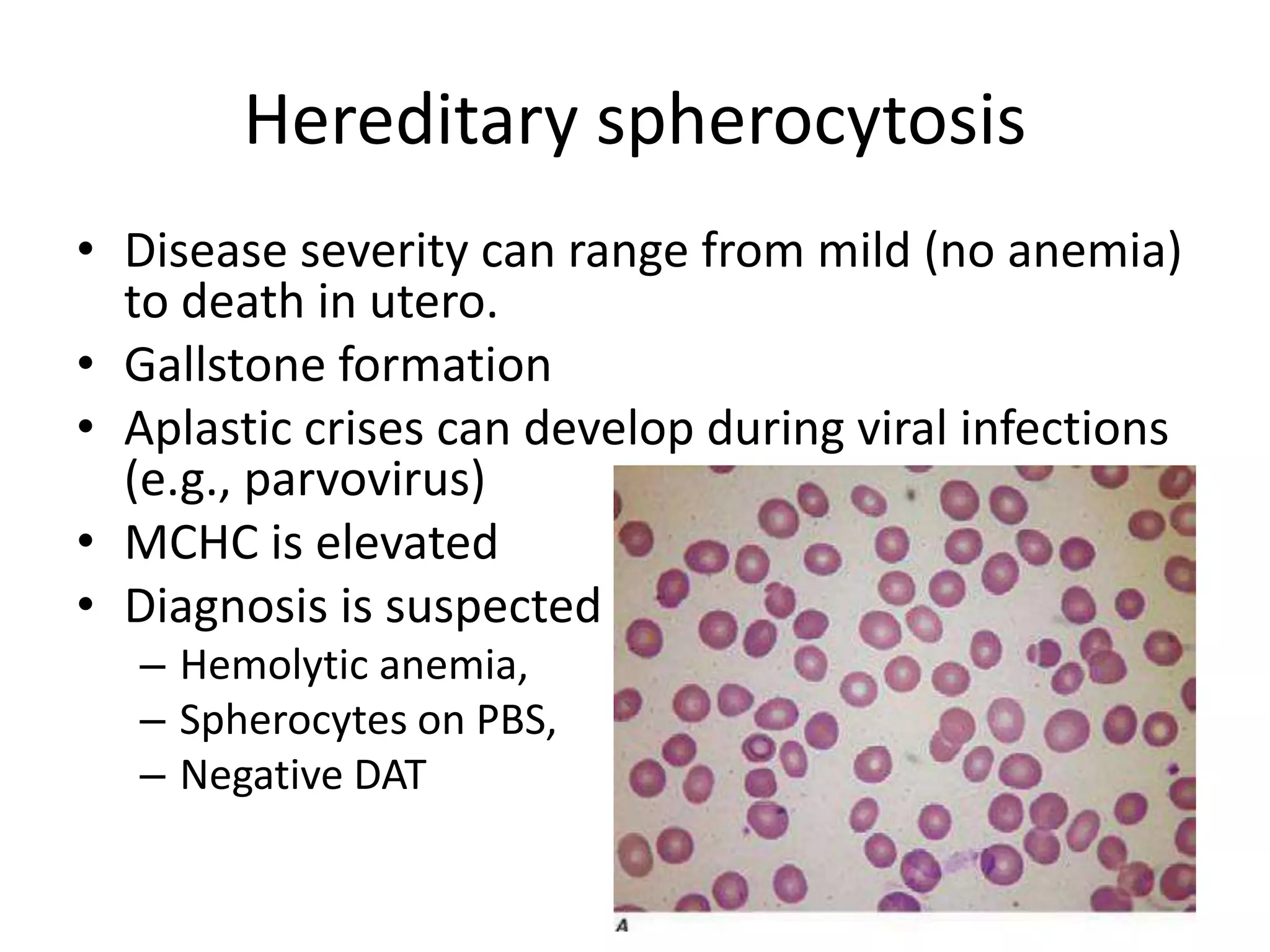 Hereditary spherocytosis

• Disease severity can range from mild (no anemia) to death in utero.
• Gallstone formation
• Aplastic crises can develop during viral infections (e.g., parvovirus)
• MCHC is elevated
• Diagnosis is suspected
  – Hemolytic anemia,
  – Spherocytes on PBS,
  – Negative DAT

A